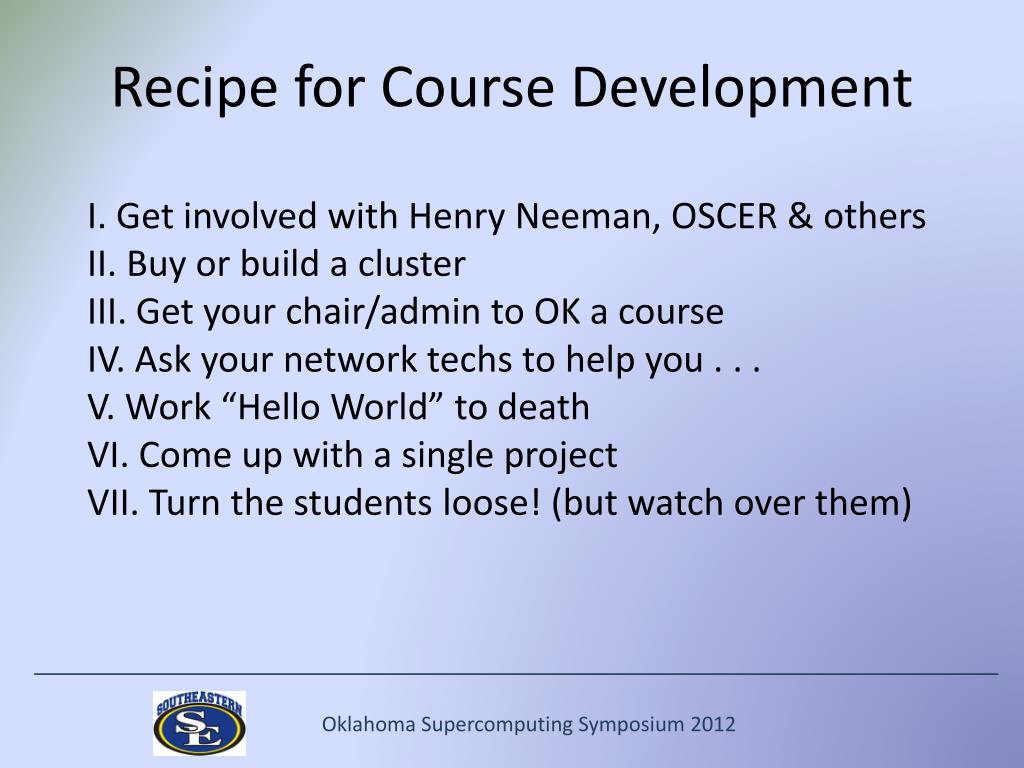 Recipe for Course Development

I. Get involved with Henry Neeman, OSCER & others
II. Buy or build a cluster
III. Get your chair/admin to OK a course
IV. Ask your network techs to help you . . .
V. Work “Hello World” to death
VI. Come up with a single project
VII. Turn the students loose! (but watch over them)

SOUTHEASTERN
SE

Oklahoma Supercomputing Symposium 2012